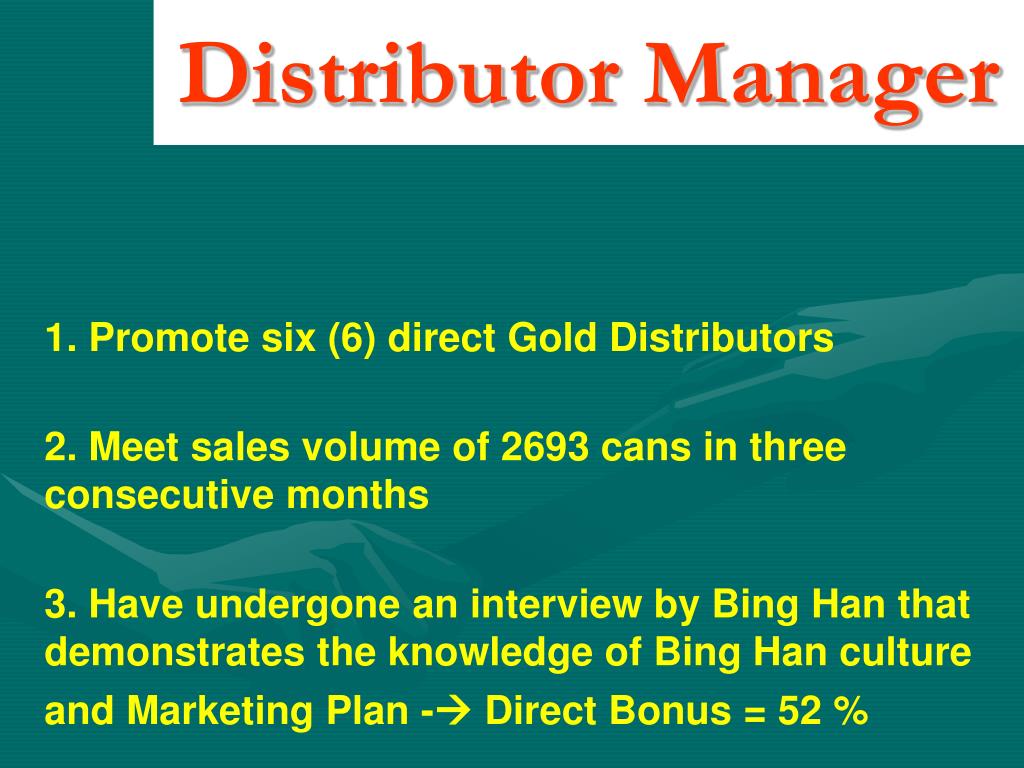 Distributor Manager

1. Promote six (6) direct Gold Distributors

2. Meet sales volume of 2693 cans in three consecutive months

3. Have undergone an interview by Bing Han that demonstrates the knowledge of Bing Han culture and Marketing Plan -→ Direct Bonus = 52 %